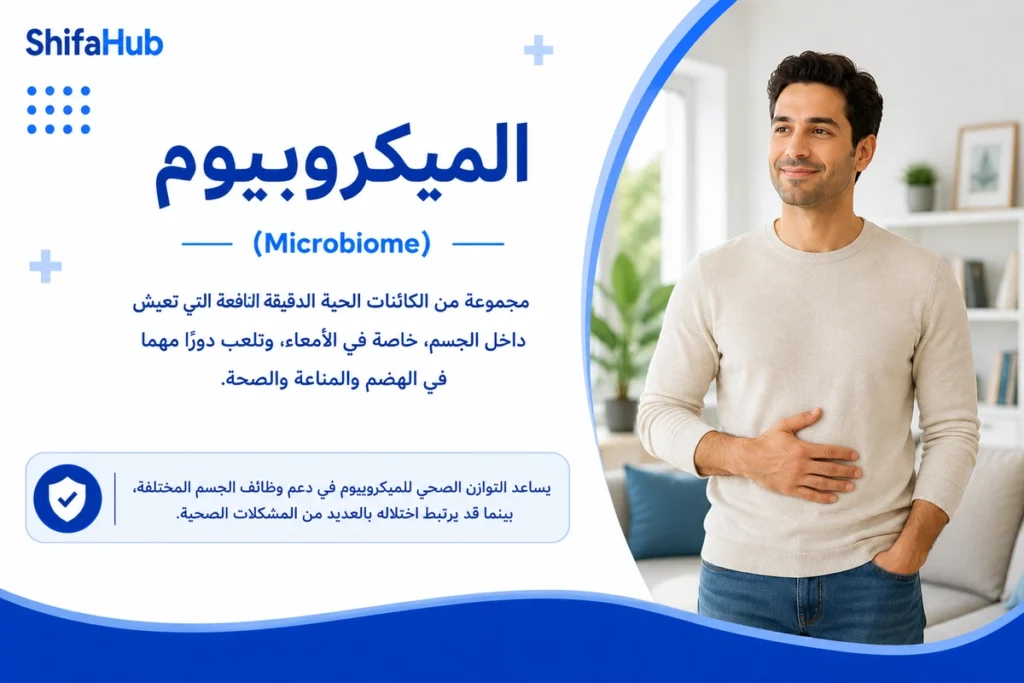 ShifaHub

الميكروبيوم

(Microbiome)

مجموعة من الكائنات الحية الدقيقة النافعة التي تعيش داخل الجسم، خاصة في الأمعاء، وتلعب دورًا مهما في الهضم والمناعة والصحة.

يساعد التوازن الصحي للميكروبيوم في دعم وظائف الجسم المختلفة، بينما قد يرتبط اختلاله بالعديد من المشكلات الصحية.